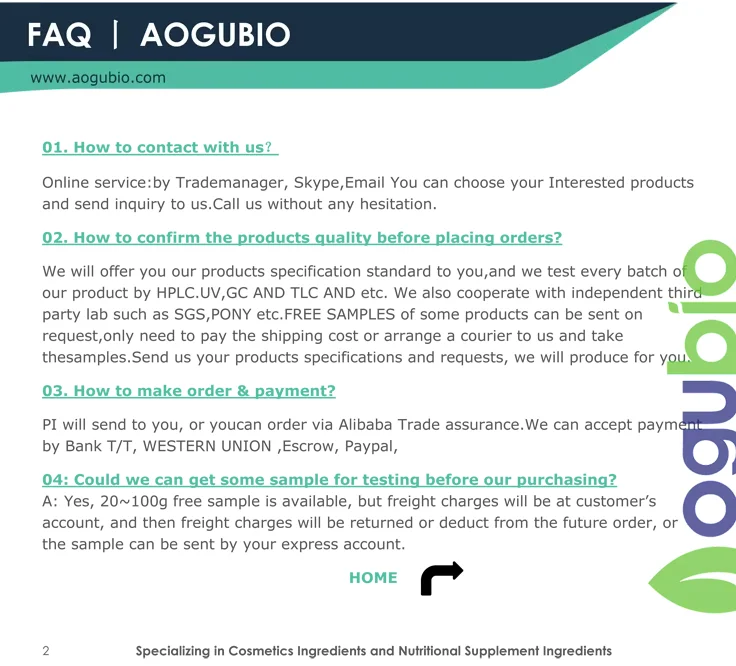 FAQ | AOGUBIO

www.aogubio.com

01. How to contact with us?

Online service:by Trademanager, Skype,Email You can choose your Interested products and send inquiry to us.Call us without any hesitation.

02. How to confirm the products quality before placing orders?

We will offer you our products specification standard to you,and we test every batch of our product by HPLC.UV,GC AND TLC AND etc. We also cooperate with independent third party lab such as SGS,PONY etc.FREE SAMPLES of some products can be sent on request,only need to pay the shipping cost or arrange a courier to us and take thesamples.Send us your products specifications and requests, we will produce for you.

03. How to make order & payment?

PI will send to you, or youcan order via Alibaba Trade assurance.We can accept payment by Bank T/T, WESTERN UNION ,Escrow, Paypal,

04: Could we can get some sample for testing before our purchasing?
A: Yes, 20~100g free sample is available, but freight charges will be at customer's account, and then freight charges will be returned or deduct from the future order, or the sample can be sent by your express account.

HOME

ogubio

2

Specializing in Cosmetics Ingredients and Nutritional Supplement Ingredients